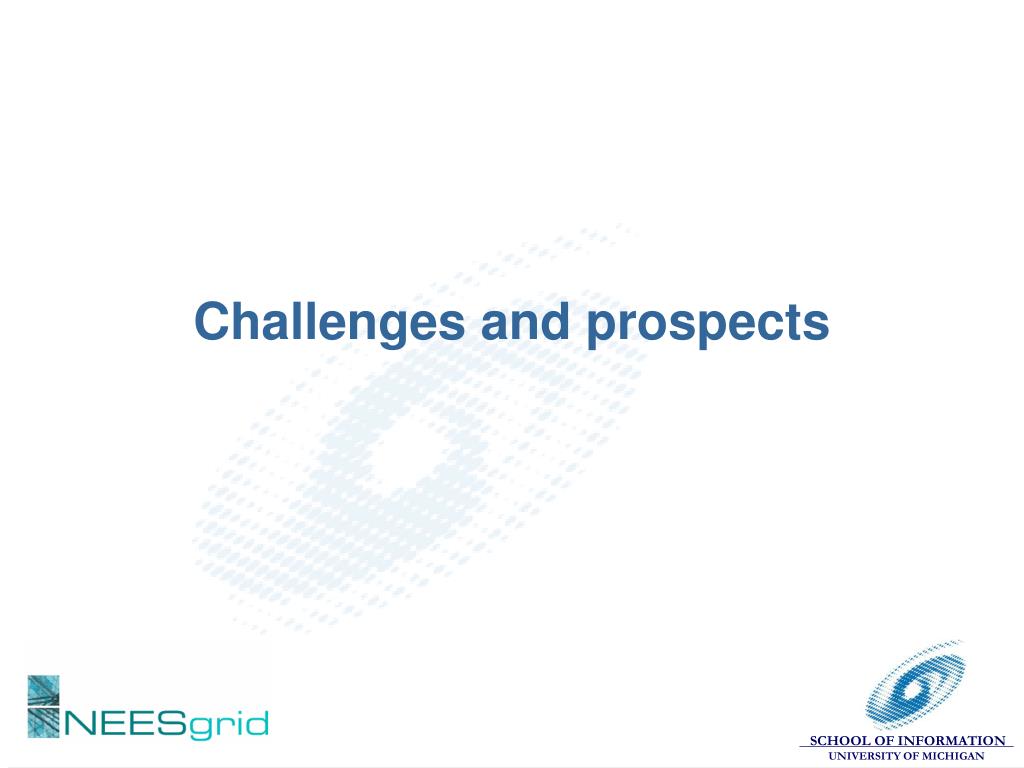 Challenges and prospects

NEESgrid

SCHOOL OF INFORMATION
UNIVERSITY OF MICHIGAN